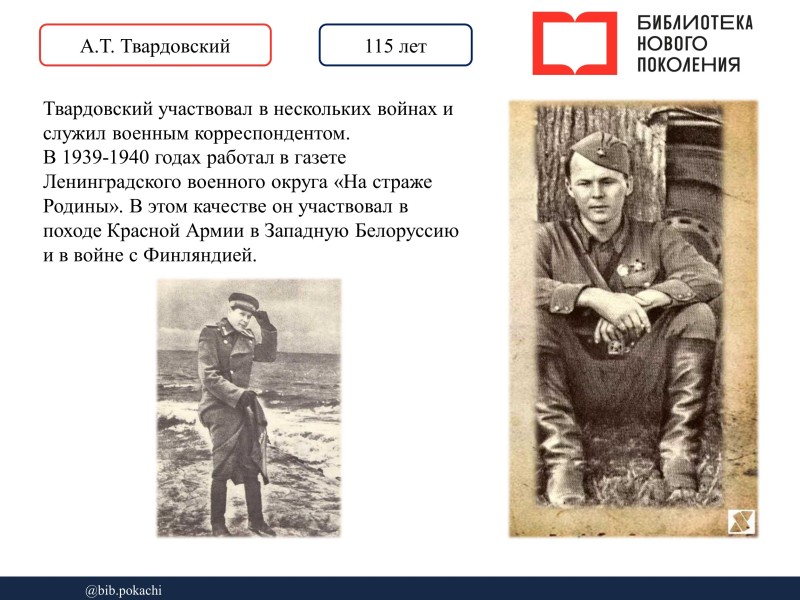 А.Т. Твардовский

115 лет

БИБЛИОТЕКА НОВОГО ПОКОЛЕНИЯ

Твардовский участвовал в нескольких войнах и служил военным корреспондентом.
В 1939-1940 годах работал в газете Ленинградского военного округа «На страже Родины». В этом качестве он участвовал в походе Красной Армии в Западную Белоруссию и в войне с Финляндией.

@bib.pokachi